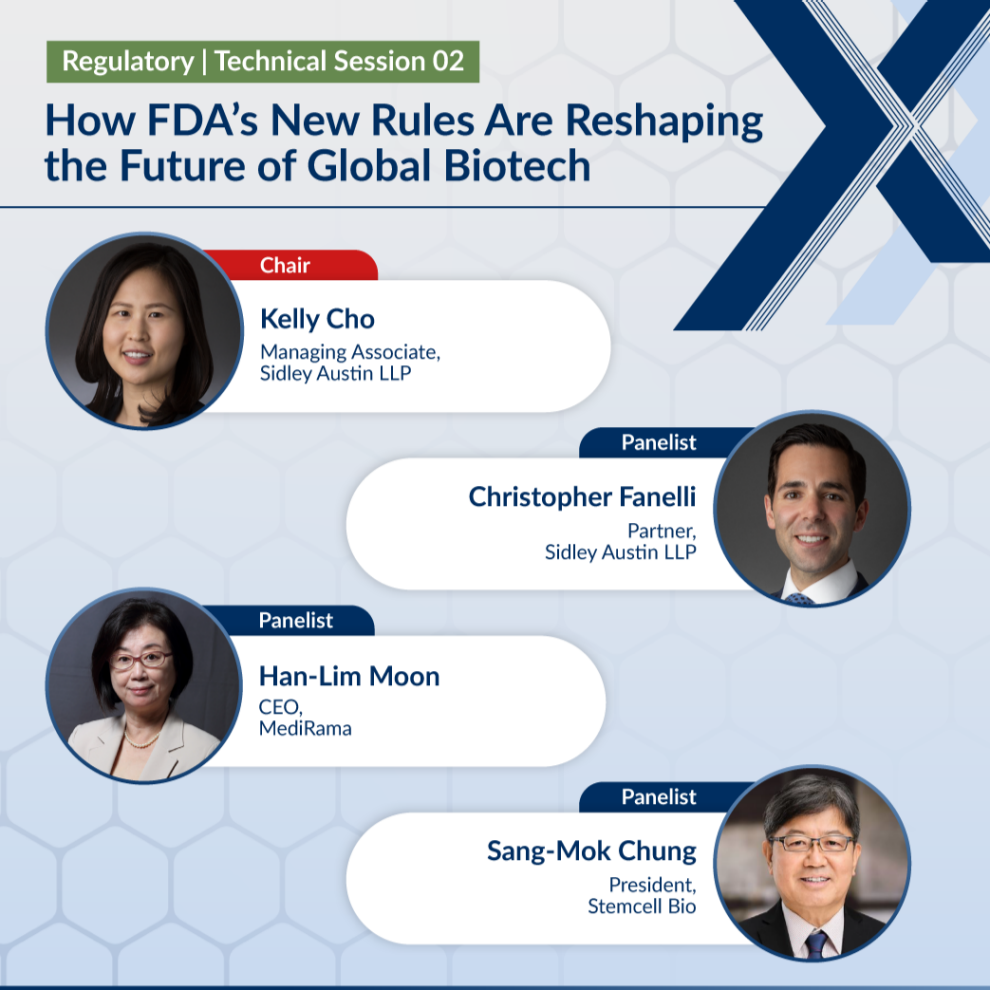 Regulatory | Technical Session 02

How FDA's New Rules Are Reshaping the Future of Global Biotech

Chair
Kelly Cho
Managing Associate, Sidley Austin LLP

Panelist
Christopher Fanelli
Partner, Sidley Austin LLP

Panelist
Han-Lim Moon
CEO, MediRama

Panelist
Sang-Mok Chung
President, Stemcell Bio